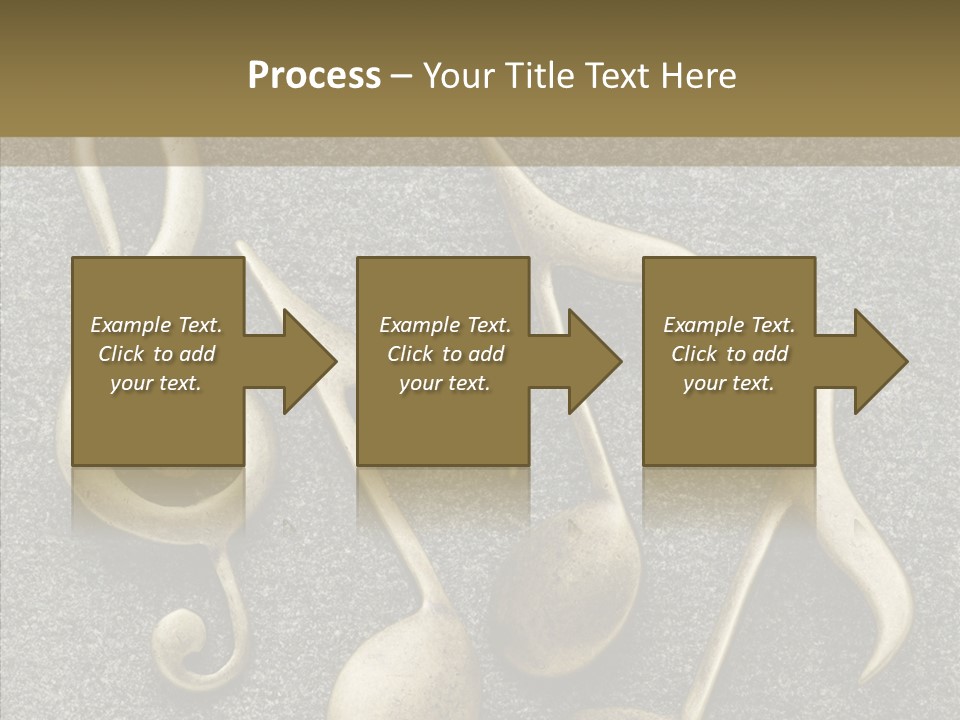 Process – Your Title Text Here

Example Text. Click to add your text.

Example Text. Click to add your text.

Example Text. Click to add your text.